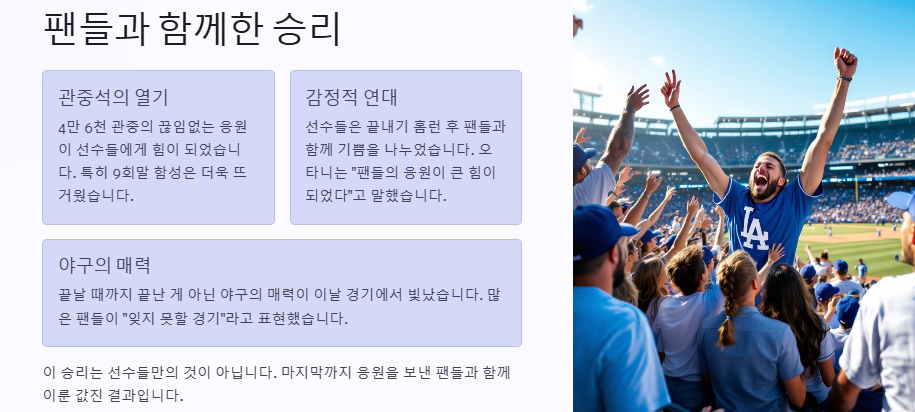 팬들과 함께한 승리

관중석의 열기

4만 6천 관중의 끊임없는 응원이 선수들에게 힘이 되었습니다. 특히 9회말 함성은 더욱 뜨거웠습니다.

감정적 연대

선수들은 끝내기 홈런 후 팬들과 함께 기쁨을 나누었습니다. 오타니는 "팬들의 응원이 큰 힘이 되었다"고 말했습니다.

야구의 매력

끝날 때까지 끝난 게 아닌 야구의 매력이 이날 경기에서 빛났습니다. 많은 팬들이 "잊지 못할 경기"라고 표현했습니다.

이 승리는 선수들만의 것이 아닙니다. 마지막까지 응원을 보낸 팬들과 함께 이룬 값진 결과입니다.

LA